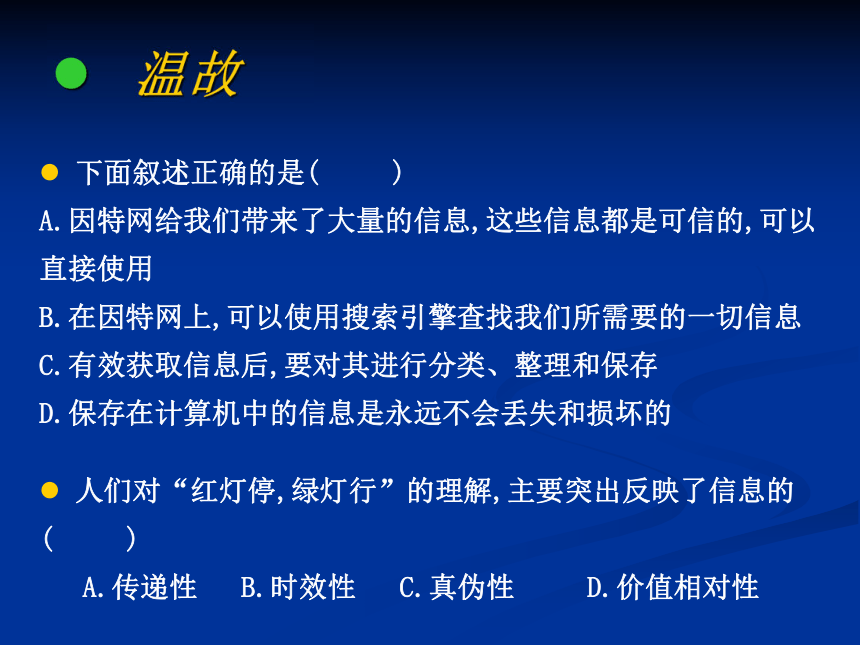 温故

下面叙述正确的是(　　)
A.因特网给我们带来了大量的信息,这些信息都是可信的,可以直接使用
B.在因特网上,可以使用搜索引擎查找我们所需要的一切信息
C.有效获取信息后,要对其进行分类、整理和保存
D.保存在计算机中的信息是永远不会丢失和损坏的

人们对“红灯停,绿灯行”的理解,主要突出反映了信息的(　　)
A.传递性　B.时效性　C.真伪性　D.价值相对性